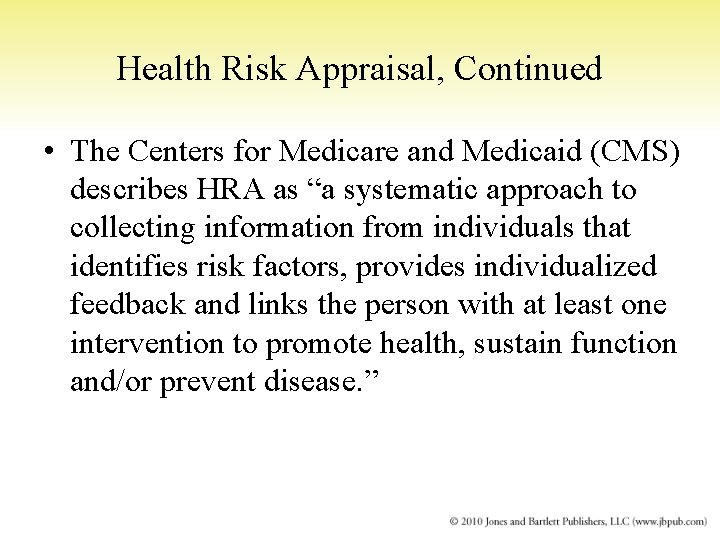 Health Risk Appraisal, Continued

• The Centers for Medicare and Medicaid (CMS) describes HRA as “a systematic approach to collecting information from individuals that identifies risk factors, provides individualized feedback and links the person with at least one intervention to promote health, sustain function and/or prevent disease.”

© 2010 Jones and Bartlett Publishers, LLC (www.jbpub.com)